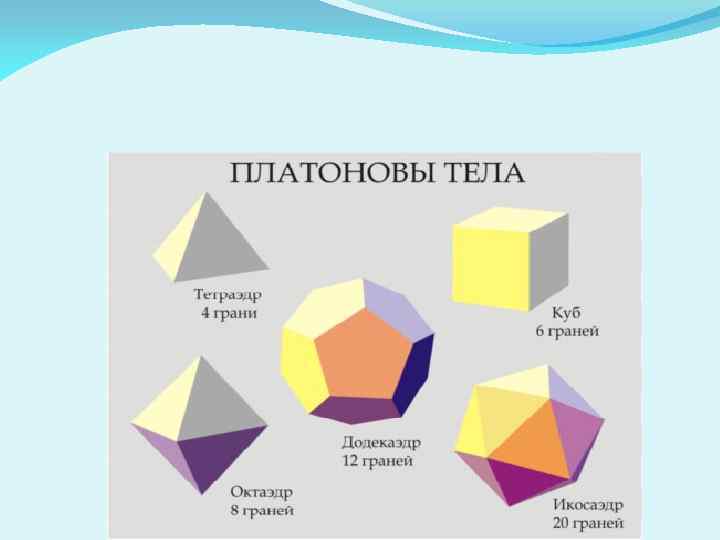 ПЛАТОНОВЫ ТЕЛА

Тетраэдр
4 грани

Куб
6 граней

Додекаэдр
12 граней

Октаэдр
8 граней

Икосаэдр
20 граней